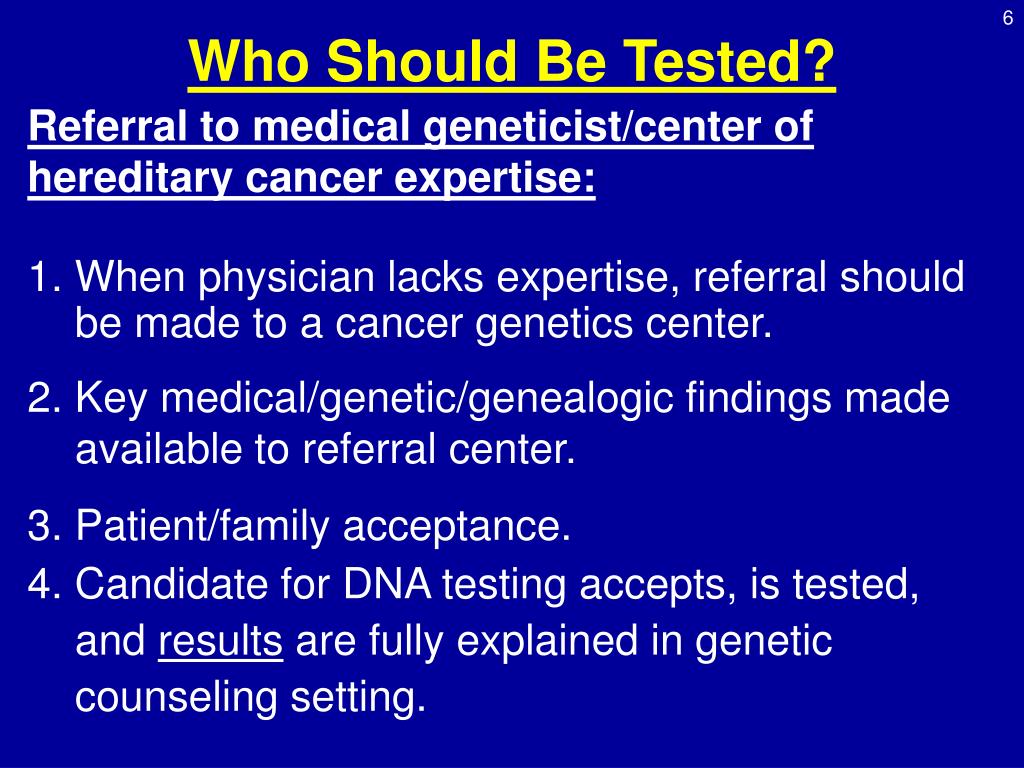 6

Who Should Be Tested?

Referral to medical geneticist/center of hereditary cancer expertise:

1. When physician lacks expertise, referral should be made to a cancer genetics center.

2. Key medical/genetic/genealogic findings made available to referral center.

3. Patient/family acceptance.

4. Candidate for DNA testing accepts, is tested, and results are fully explained in genetic counseling setting.